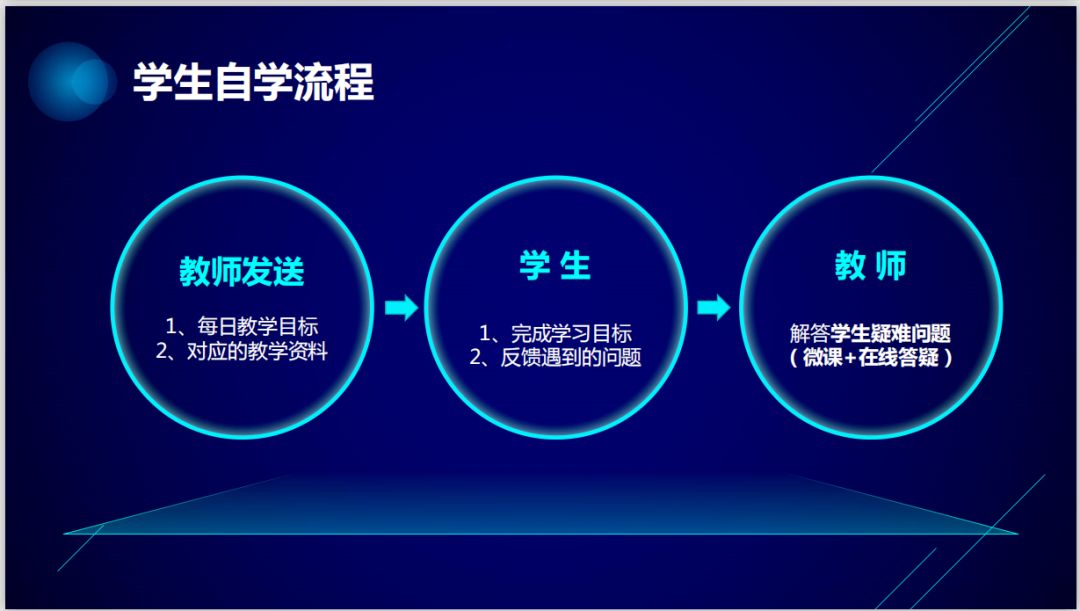 学生自学流程

教师发送

1、每日教学目标
2、对应的教学资料

学 生

1、完成学习目标
2、反馈遇到的问题

教 师

解答学生疑难问题
（微课+在线答疑）